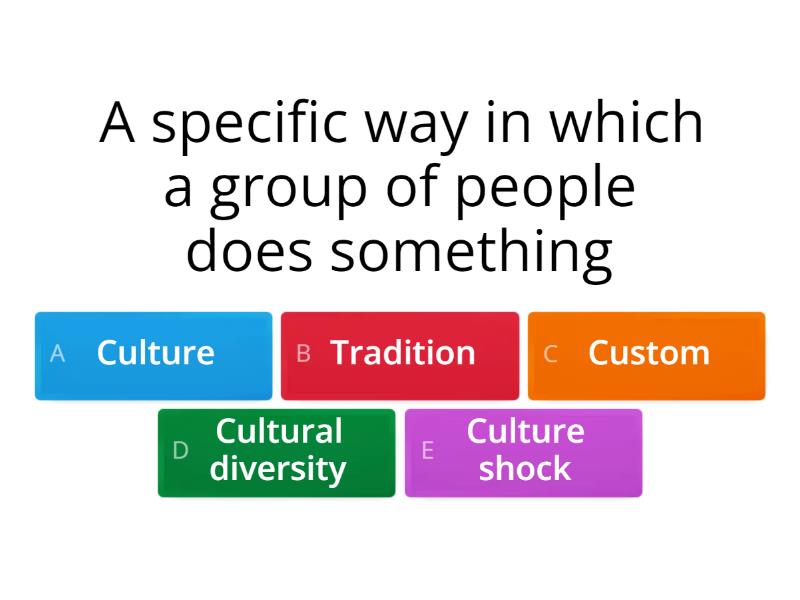 A specific way in which a group of people does something

A Culture
B Tradition
C Custom
D Cultural diversity
E Culture shock